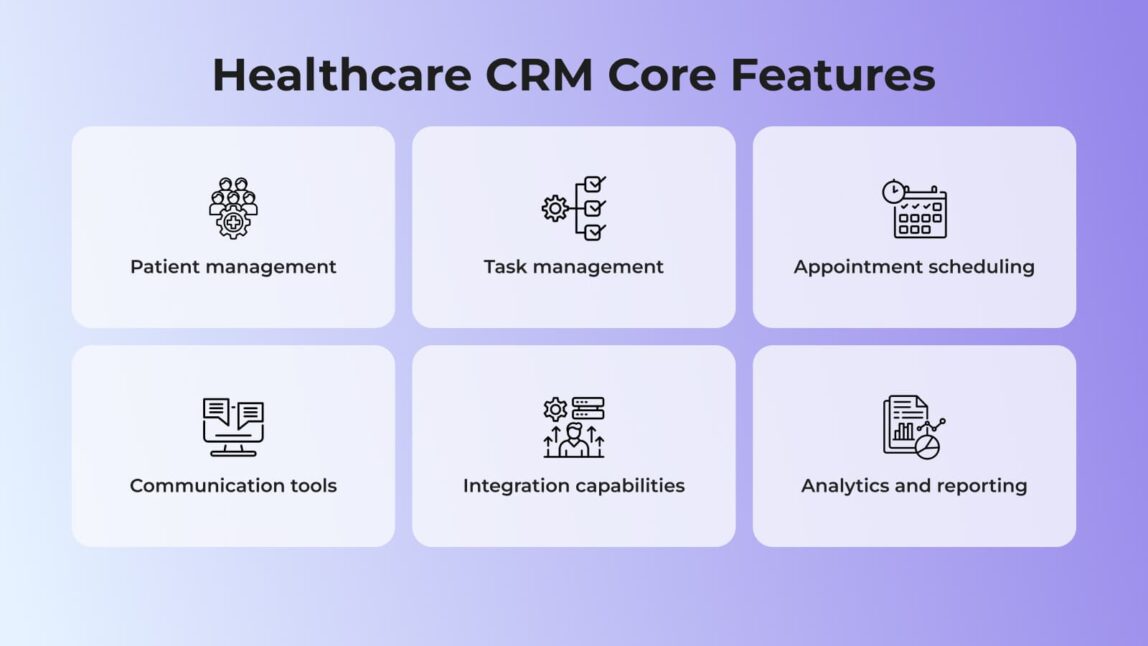 Healthcare CRM Core Features

Patient management

Task management

Appointment scheduling

Communication tools

Integration capabilities

Analytics and reporting